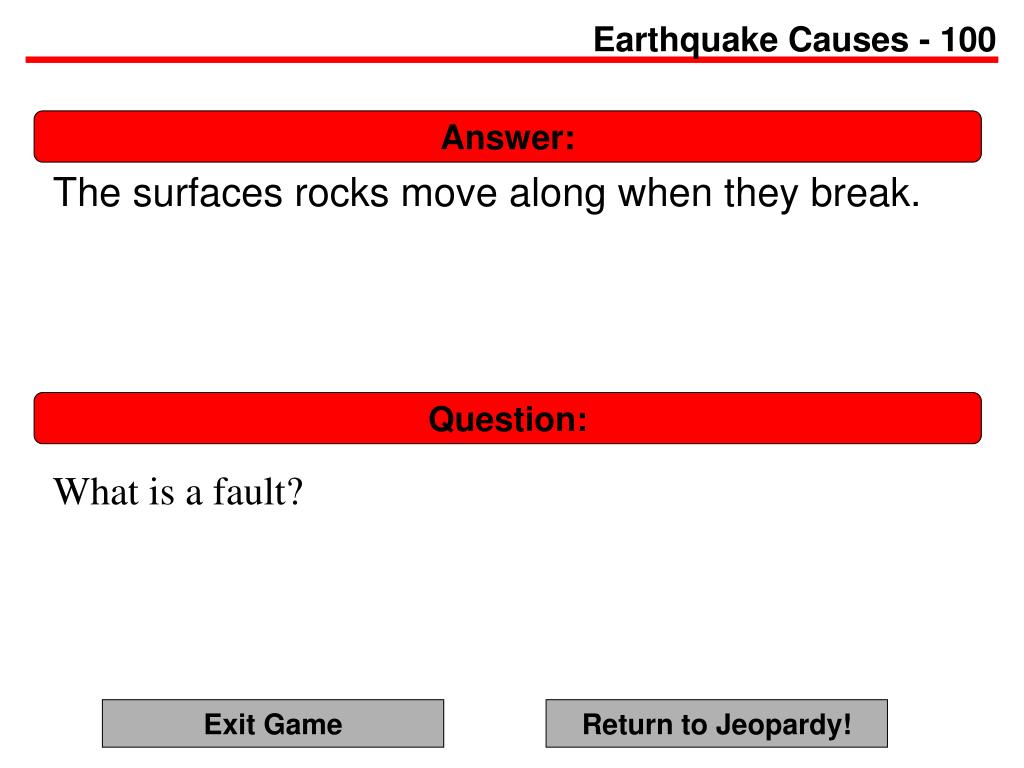 Earthquake Causes - 100

Answer:

The surfaces rocks move along when they break.

Question:

What is a fault?

Exit Game

Return to Jeopardy!